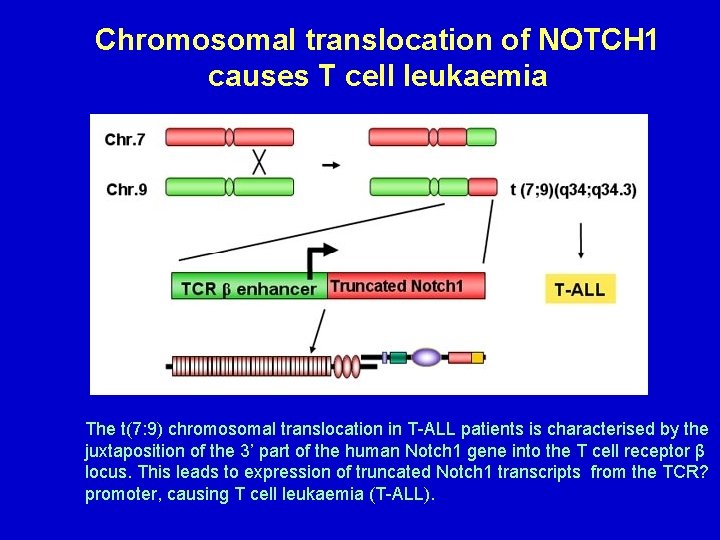 Chromosomal translocation of NOTCH1 causes T cell leukaemia

Chr.7

Chr.9

t (7;9)(q34;q34.3)

TCR β enhancer

Truncated Notch1

T-ALL

The t(7:9) chromosomal translocation in T-ALL patients is characterised by the juxtaposition of the 3' part of the human Notch1 gene into the T cell receptor β locus. This leads to expression of truncated Notch1 transcripts from the TCR? promoter, causing T cell leukaemia (T-ALL).